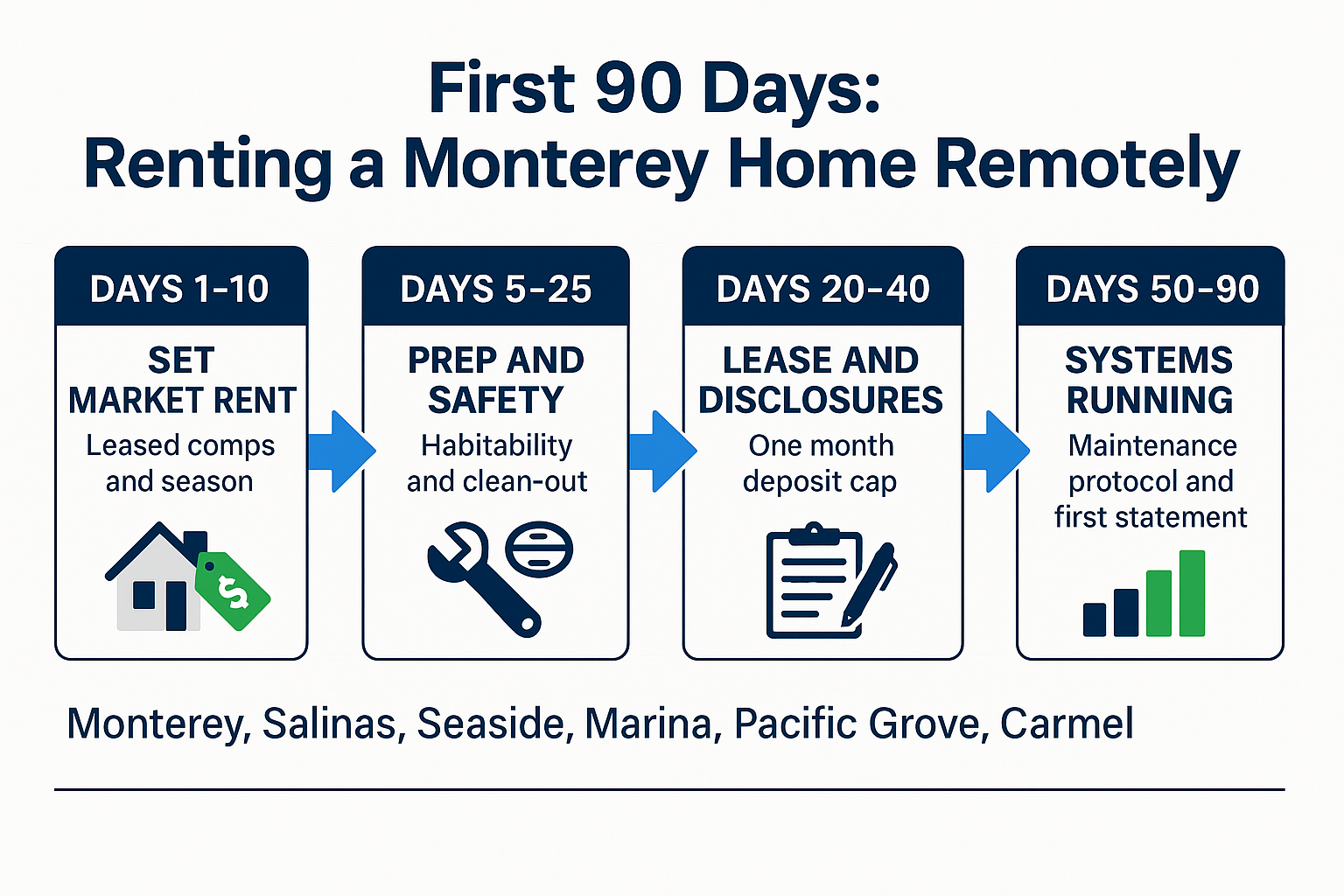 First 90 Days:
Renting a Monterey Home Remotely

DAYS 1-10

SET MARKET RENT

Leased comps and season

$

DAYS 5-25

PREP AND SAFETY

Habitability and clean-out

DAYS 20-40

LEASE AND DISCLOSURES

One month deposit cap

DAYS 50-90

SYSTEMS RUNNING

Maintenance protocol and first statement

Monterey, Salinas, Seaside, Marina, Pacific Grove, Carmel